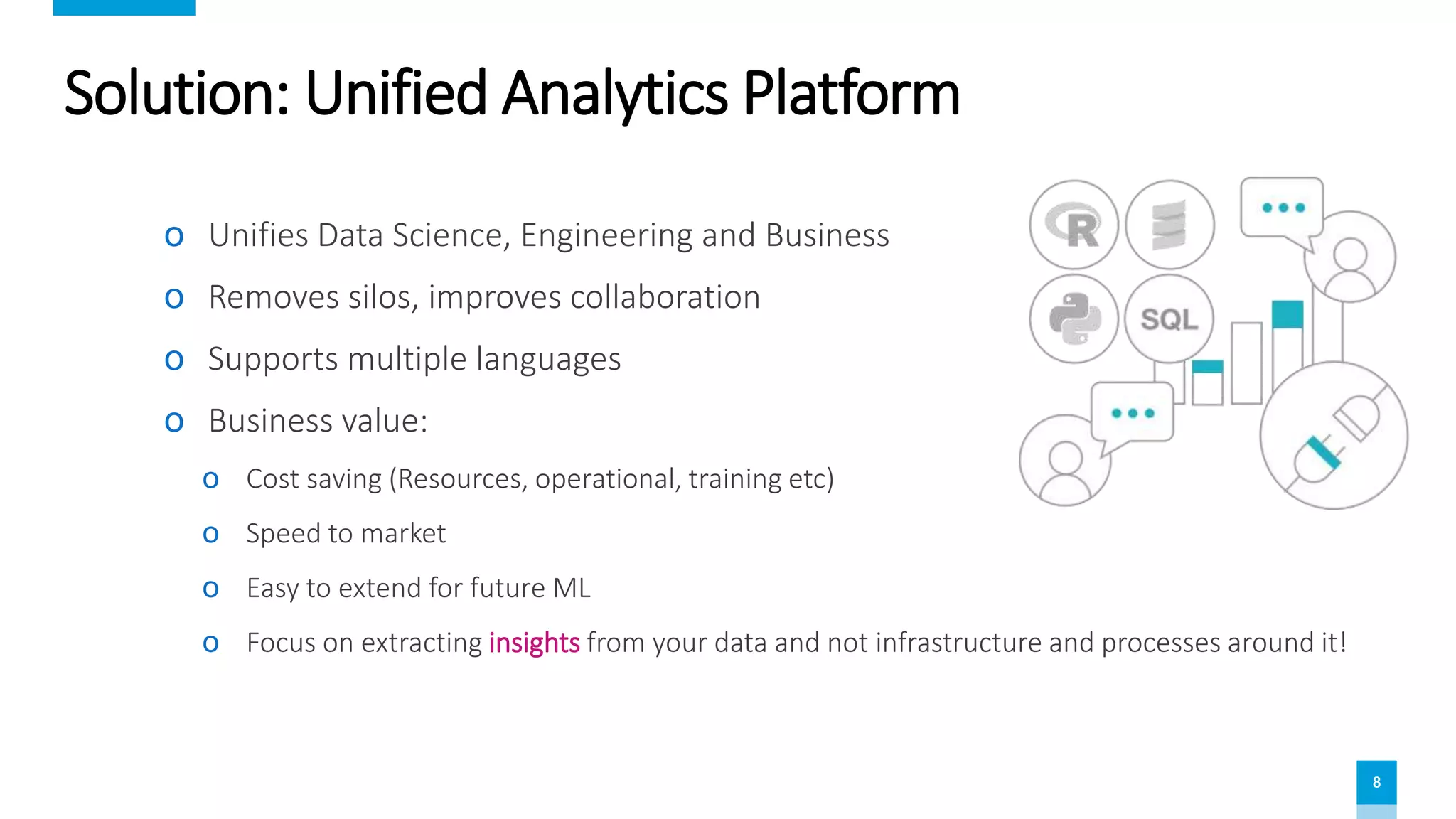 Solution: Unified Analytics Platform

o Unifies Data Science, Engineering and Business

o Removes silos, improves collaboration

o Supports multiple languages

o Business value:

o Cost saving (Resources, operational, training etc)

o Speed to market

o Easy to extend for future ML

o Focus on extracting insights from your data and not infrastructure and processes around it!

R

SQL

8